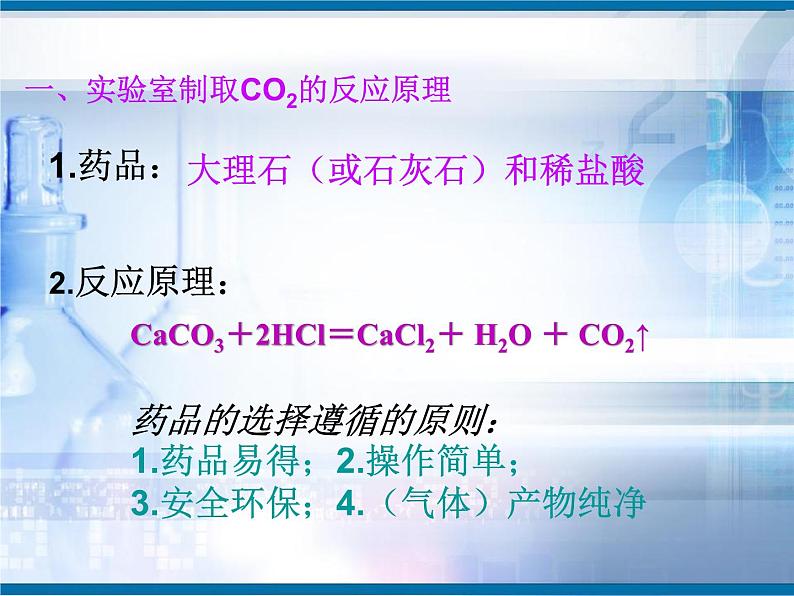 一、实验室制取$CO_2$的反应原理

1.药品：大理石（或石灰石）和稀盐酸

2.反应原理：

$CaCO_3 + 2HCl = CaCl_2 + H_2O + CO_2\uparrow$

药品的选择遵循的原则：
1.药品易得；2.操作简单；
3.安全环保；4.（气体）产物纯净